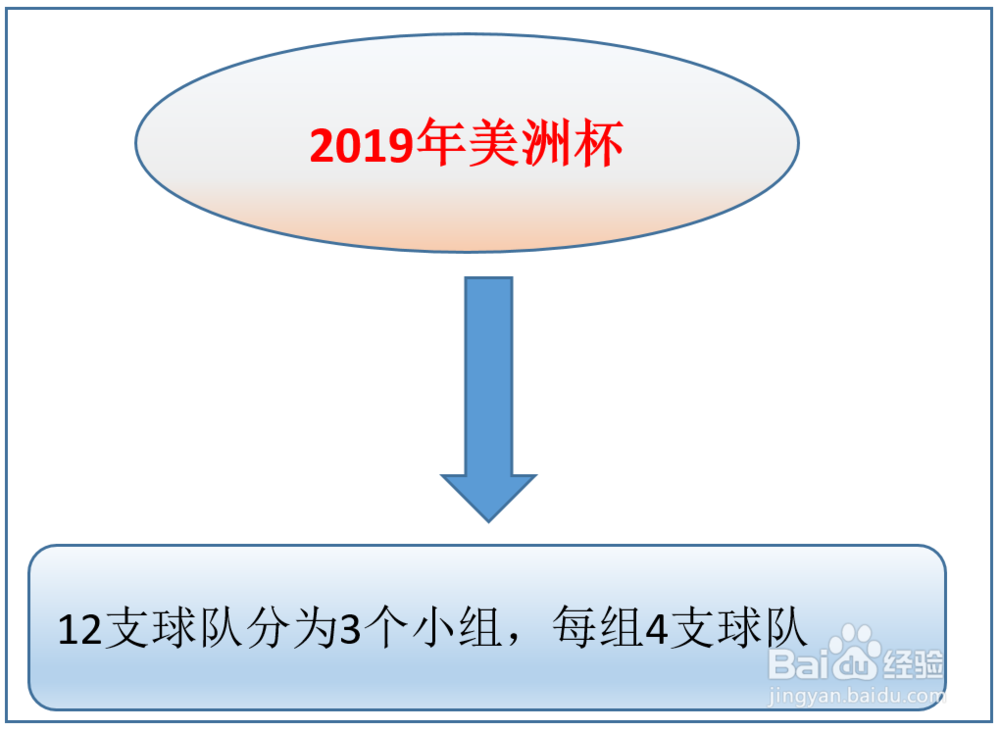 2019年美洲杯

12支球队分为3个小组，每组4支球队

Baidu经验
jingyan.baidu.com